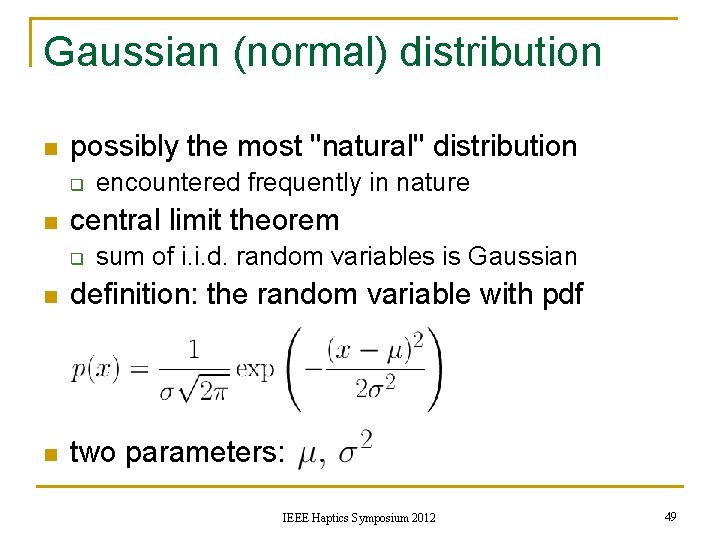 Gaussian (normal) distribution

possibly the most "natural" distribution

encountered frequently in nature

central limit theorem

sum of i.i.d. random variables is Gaussian

definition: the random variable with pdf

$p(x) = \frac{1}{\sigma\sqrt{2\pi}} \exp\left(-\frac{(x-\mu)^2}{2\sigma^2}\right)$

two parameters: $\mu$, $\sigma^2$

IEEE Haptics Symposium 2012

49